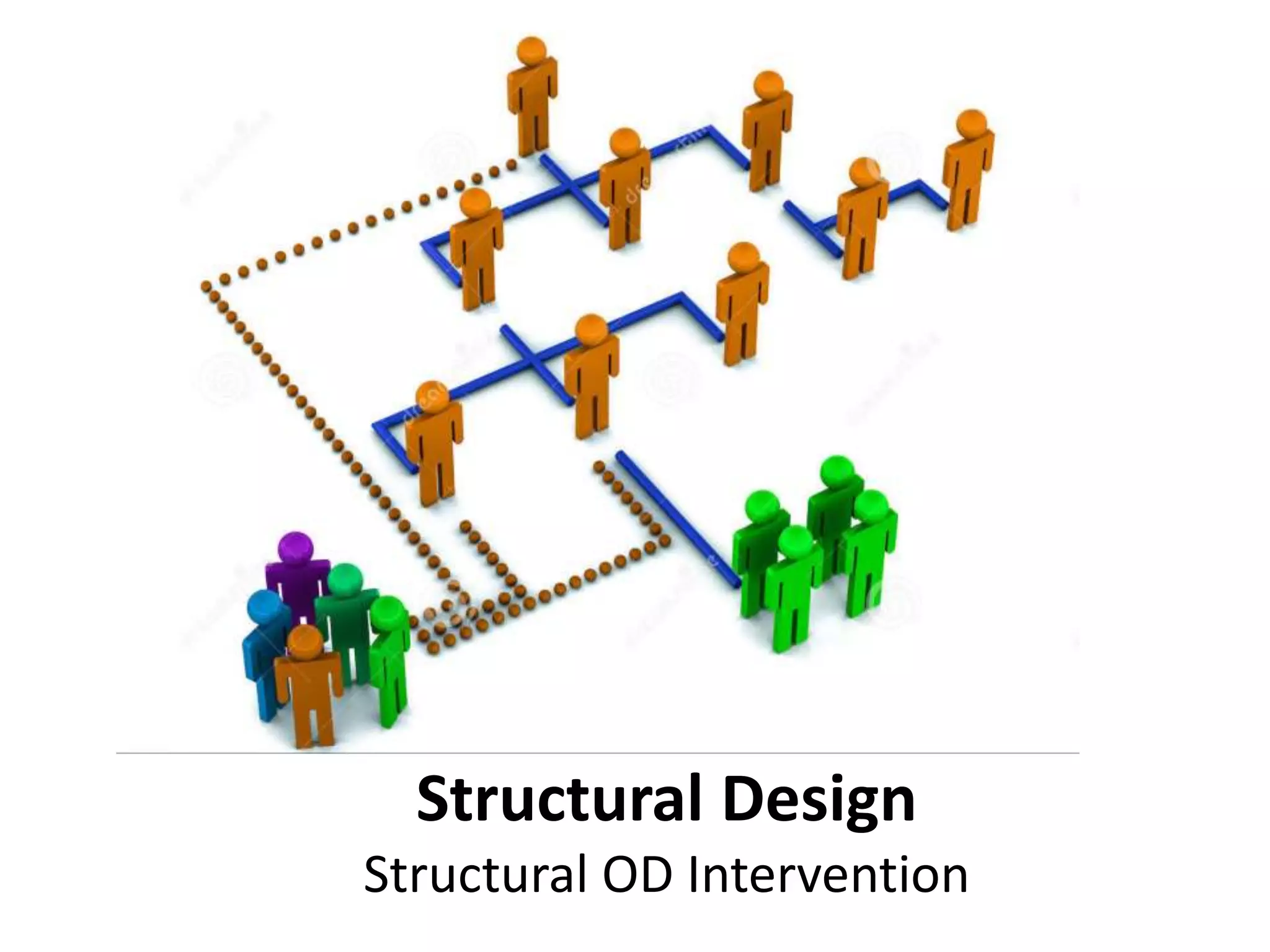 Structural Design

Structural OD Intervention